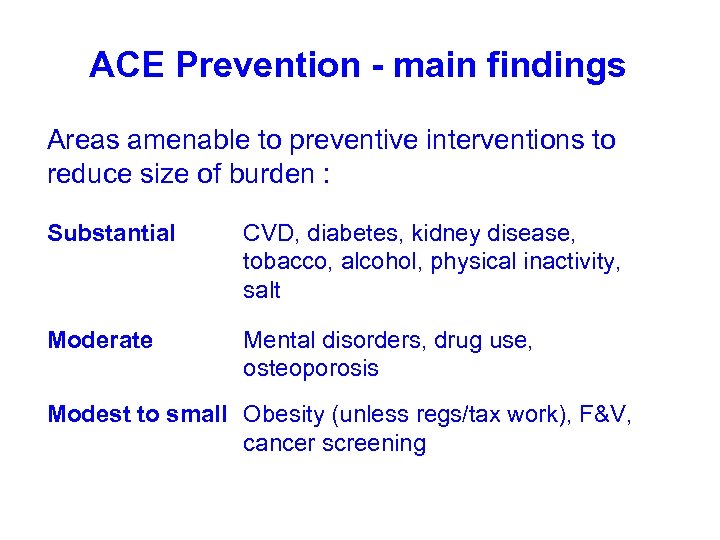 ACE Prevention - main findings

Areas amenable to preventive interventions to reduce size of burden :

Substantial CVD, diabetes, kidney disease, tobacco, alcohol, physical inactivity, salt

Moderate Mental disorders, drug use, osteoporosis

Modest to small Obesity (unless regs/tax work), F&V, cancer screening